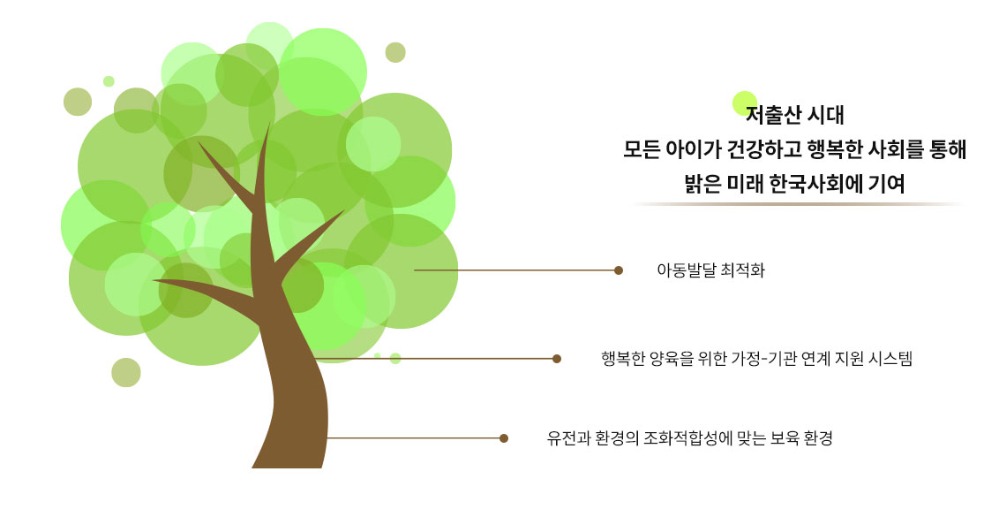 저출산 시대
모든 아이가 건강하고 행복한 사회를 통해
밝은 미래 한국사회에 기여

아동발달 최적화

행복한 양육을 위한 가정-기관 연계 지원 시스템

유전과 환경의 조화적합성에 맞는 보육 환경